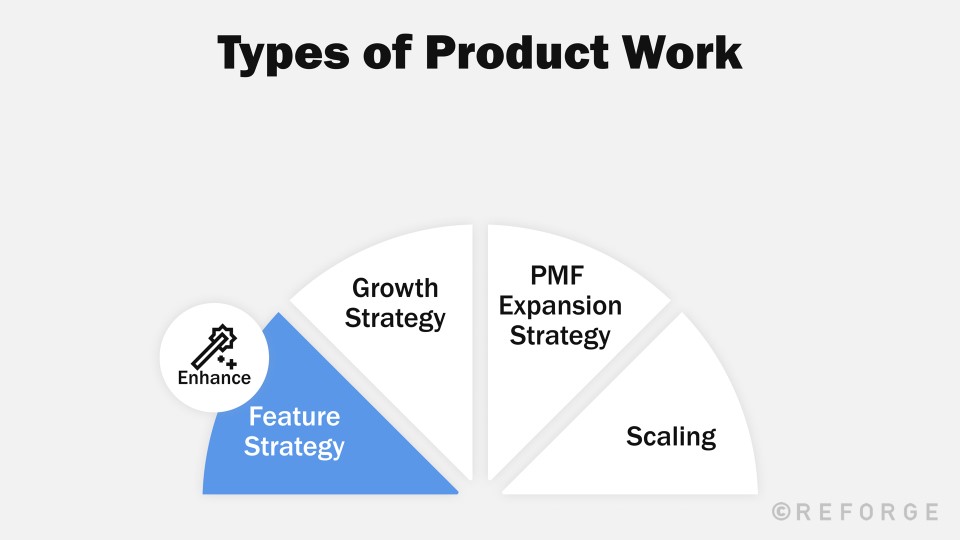 Types of Product Work

Enhance

Feature Strategy

Growth Strategy

PMF Expansion Strategy

Scaling

©REFORGE